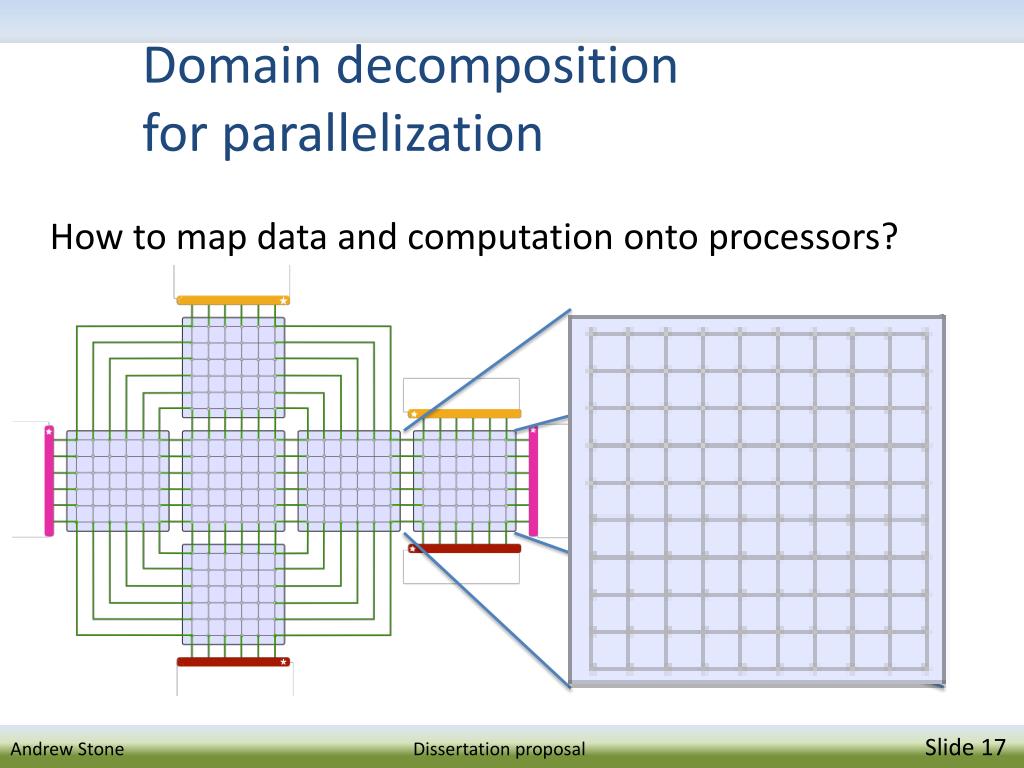 Domain decomposition for parallelization

How to map data and computation onto processors?

Andrew Stone

Dissertation proposal

Slide 17